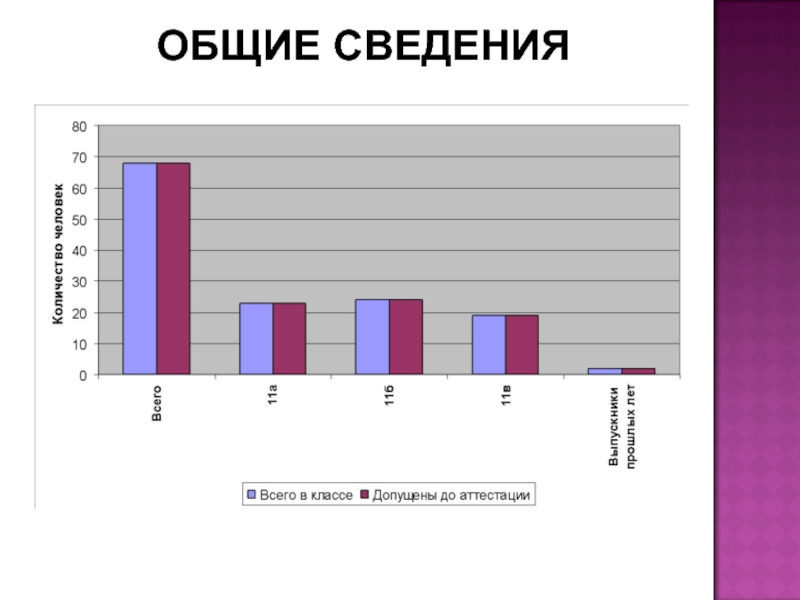 ОБЩИЕ СВЕДЕНИЯ

Количество человек

80
70
60
50
40
30
20
10
0

Всего
11а
11б
11в
Выпускники прошлых лет

Всего в классе
Допущены до аттестации